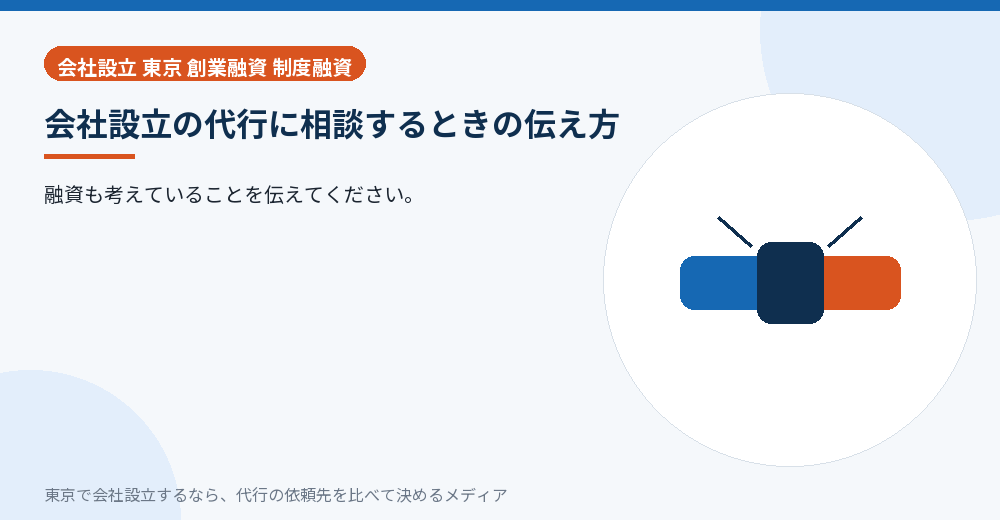 会社設立 東京 創業融資 制度融資

会社設立の代行に相談するときの伝え方

融資も考えていることを伝えてください。

東京で会社設立するなら、代行の依頼先を比べて決めるメディア